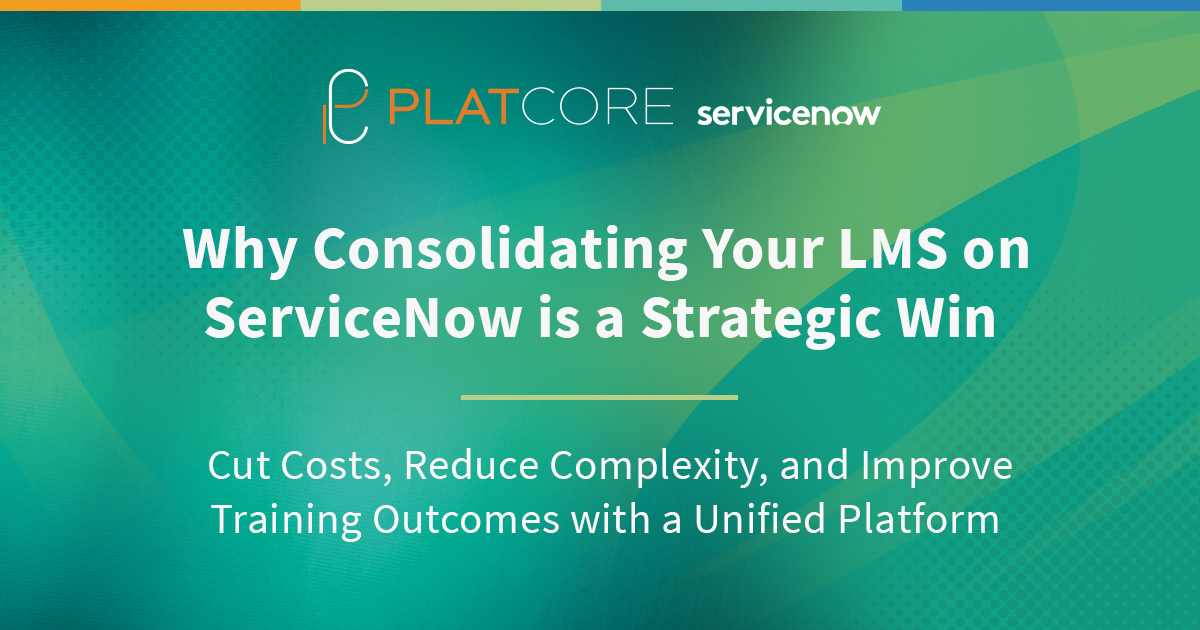 PLATCORE servicenow

Why Consolidating Your LMS on ServiceNow is a Strategic Win

Cut Costs, Reduce Complexity, and Improve Training Outcomes with a Unified Platform